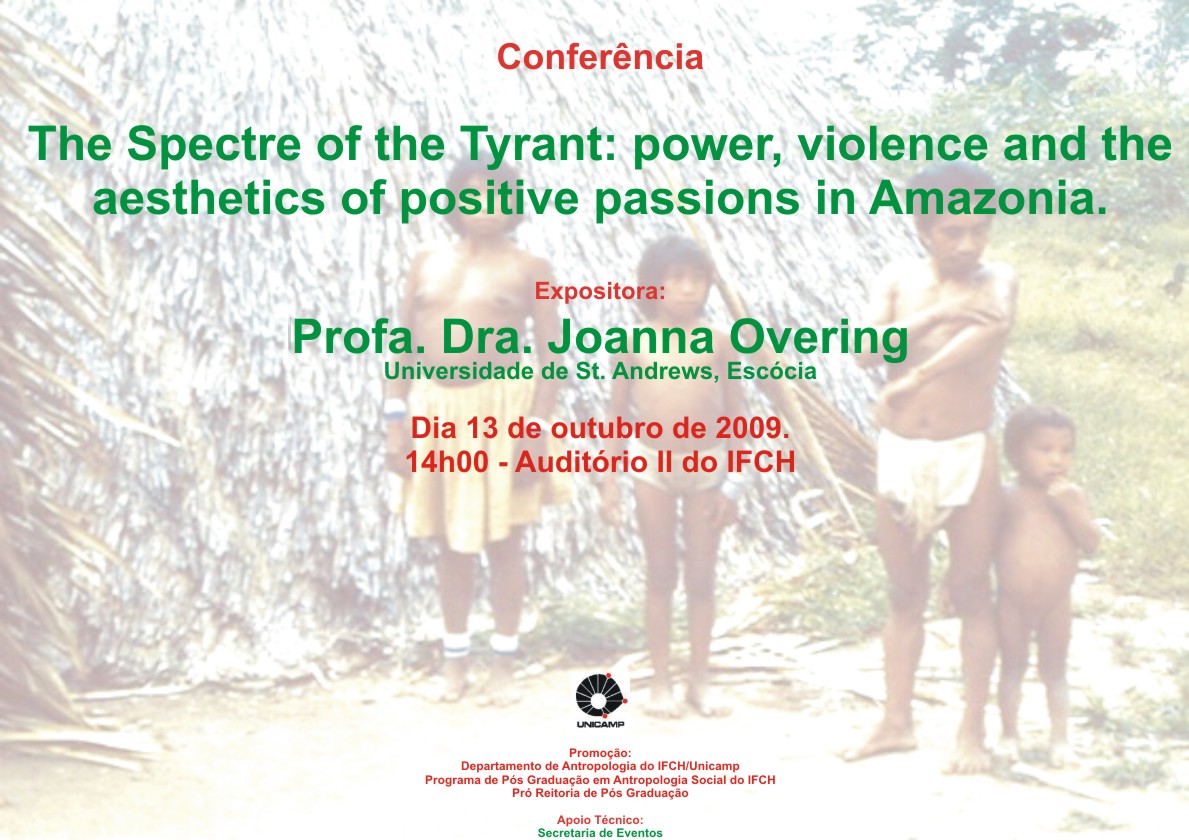 Conferência

The Spectre of the Tyrant: power, violence and the aesthetics of positive passions in Amazonia.

Expositora:

Profa. Dra. Joanna Overing

Universidade de St. Andrews, Escócia

Dia 13 de outubro de 2009.
14h00 - Auditório II do IFCH

UNICAMP

Promoção:
Departamento de Antropologia do IFCH/Unicamp
Programa de Pós Graduação em Antropologia Social do IFCH
Pró Reitoria de Pós Graduação

Apoio Técnico:
Secretaria de Eventos